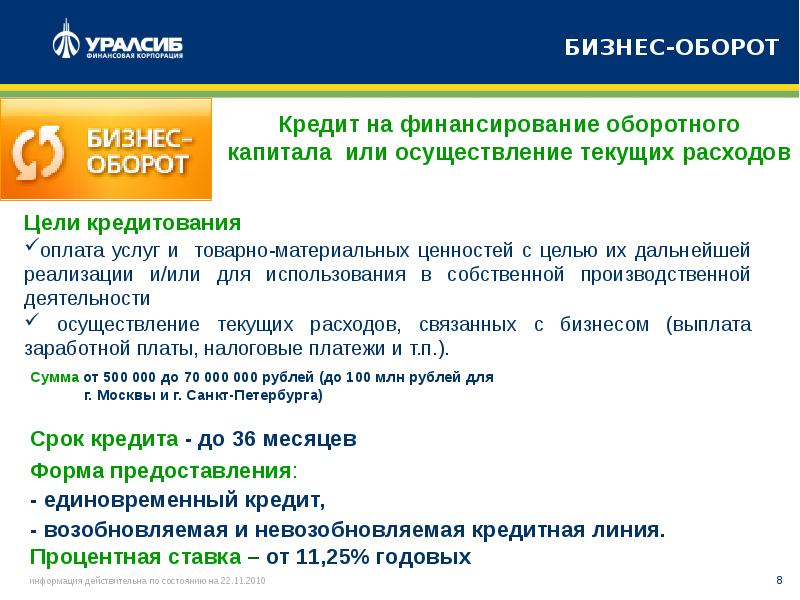 УРАЛСИБ
ФИНАНСОВАЯ КОРПОРАЦИЯ

БИЗНЕС-ОБОРОТ

БИЗНЕС-ОБОРОТ

Кредит на финансирование оборотного капитала или осуществление текущих расходов

Цели кредитования
✓оплата услуг и товарно-материальных ценностей с целью их дальнейшей реализации и/или для использования в собственной производственной деятельности
✓ осуществление текущих расходов, связанных с бизнесом (выплата заработной платы, налоговые платежи и т.п.).

Сумма от 500 000 до 70 000 000 рублей (до 100 млн рублей для г. Москвы и г. Санкт-Петербурга)

Срок кредита - до 36 месяцев
Форма предоставления:
- единовременный кредит,
- возобновляемая и невозобновляемая кредитная линия.
Процентная ставка – от 11,25% годовых

информация действительна по состоянию на 22.11.2010

8